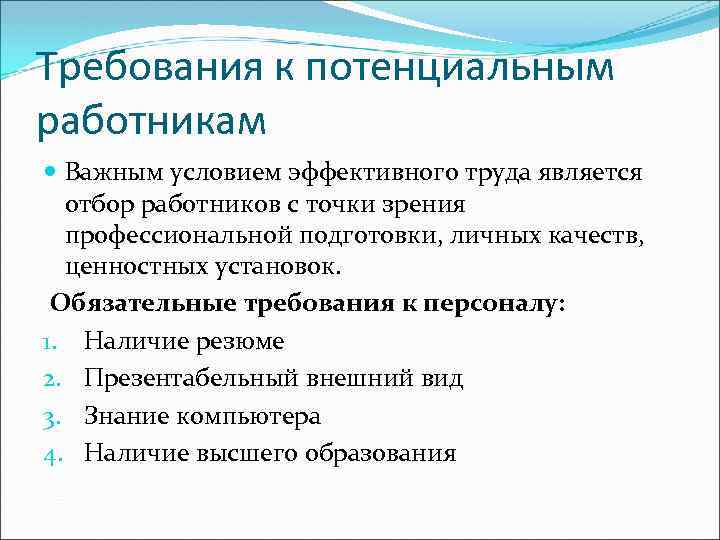 Требования к потенциальным работникам

Важным условием эффективного труда является отбор работников с точки зрения профессиональной подготовки, личных качеств, ценностных установок.

Обязательные требования к персоналу:

1. Наличие резюме
2. Презентабельный внешний вид
3. Знание компьютера
4. Наличие высшего образования